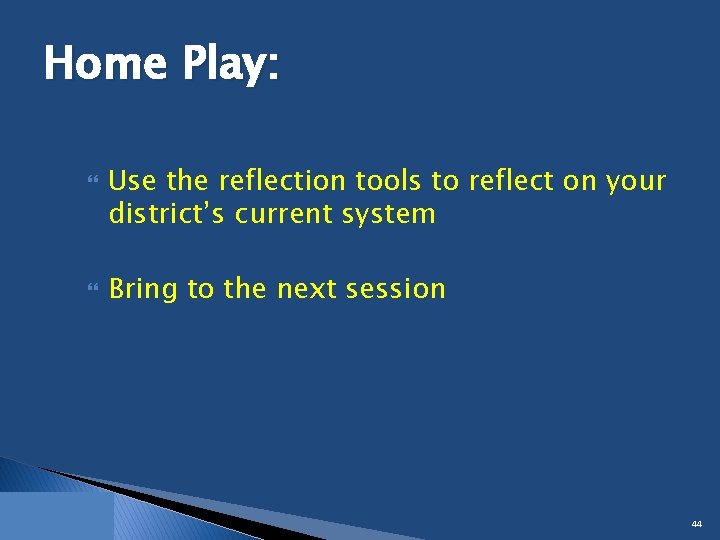 Home Play:

Use the reflection tools to reflect on your district's current system

Bring to the next session

44